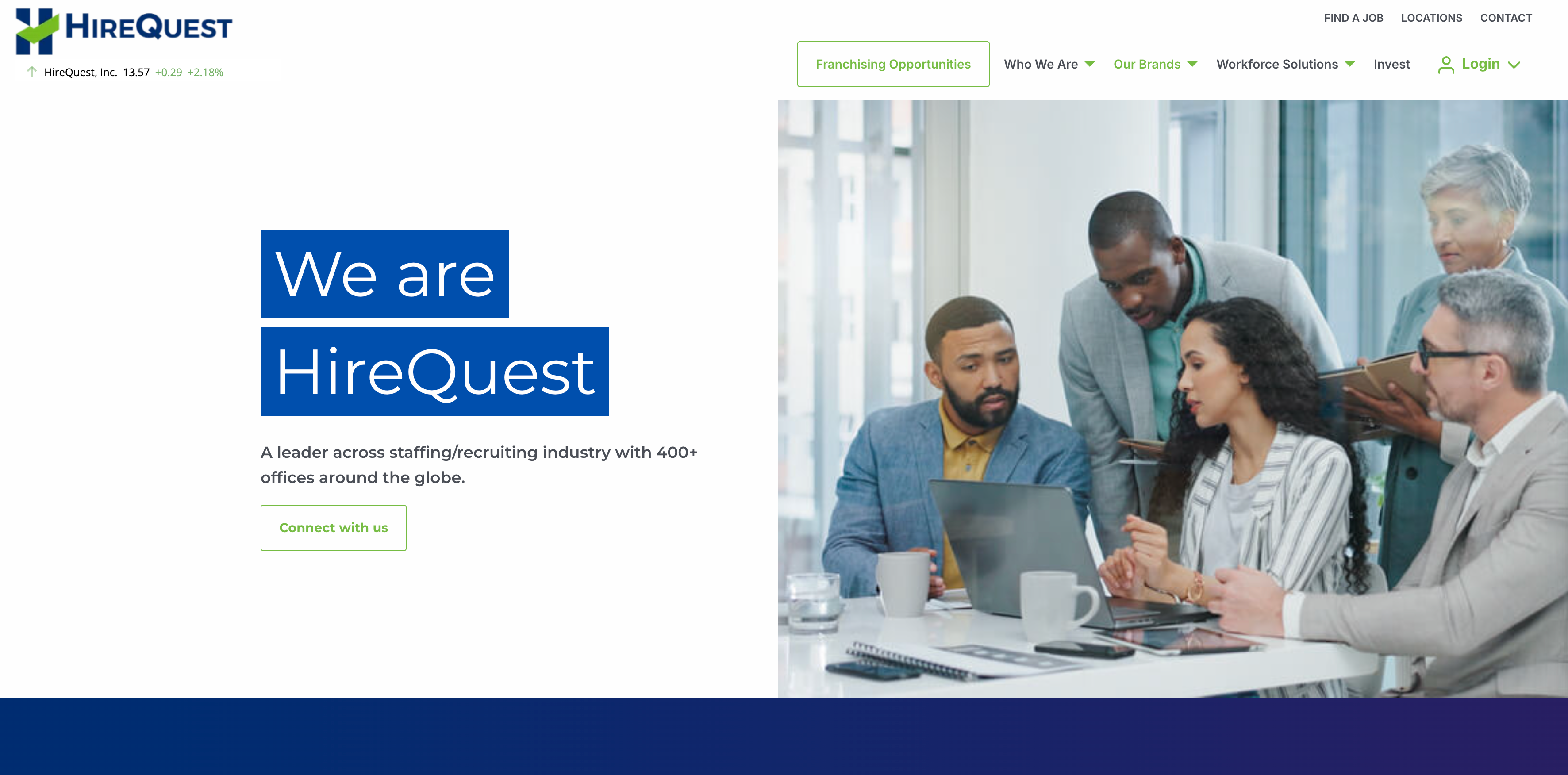 HIREQUEST

HireQuest, Inc. 13.57 +0.29 +2.18%

FIND A JOB LOCATIONS CONTACT

Franchising Opportunities Who We Are Our Brands Workforce Solutions Invest Login

We are HireQuest

A leader across staffing/recruiting industry with 400+ offices around the globe.

Connect with us